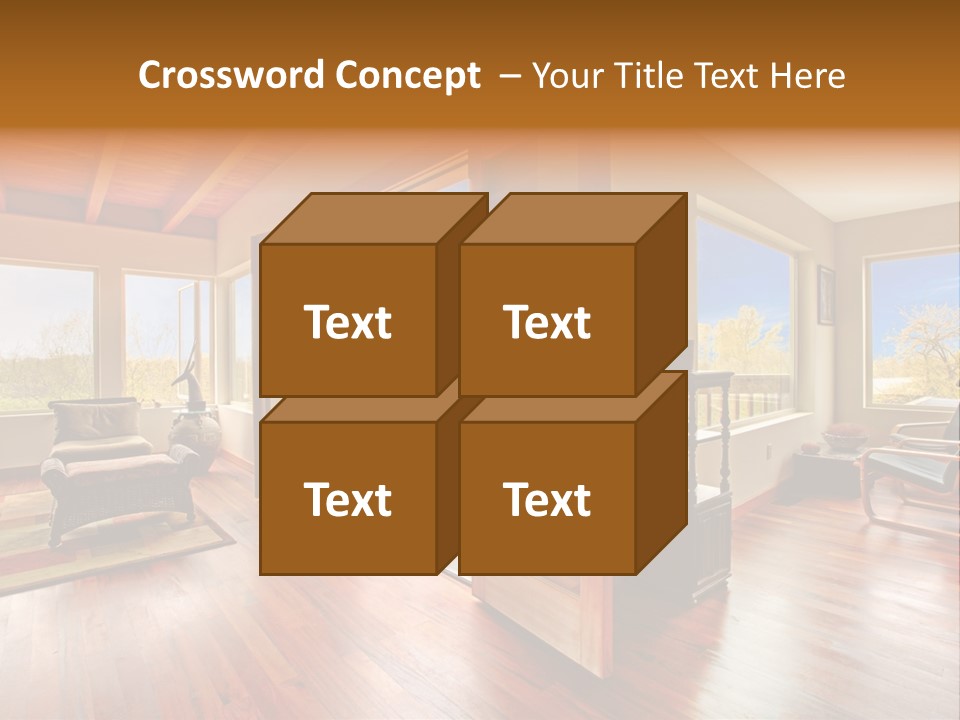 Crossword Concept – Your Title Text Here

Text

Text

Text

Text